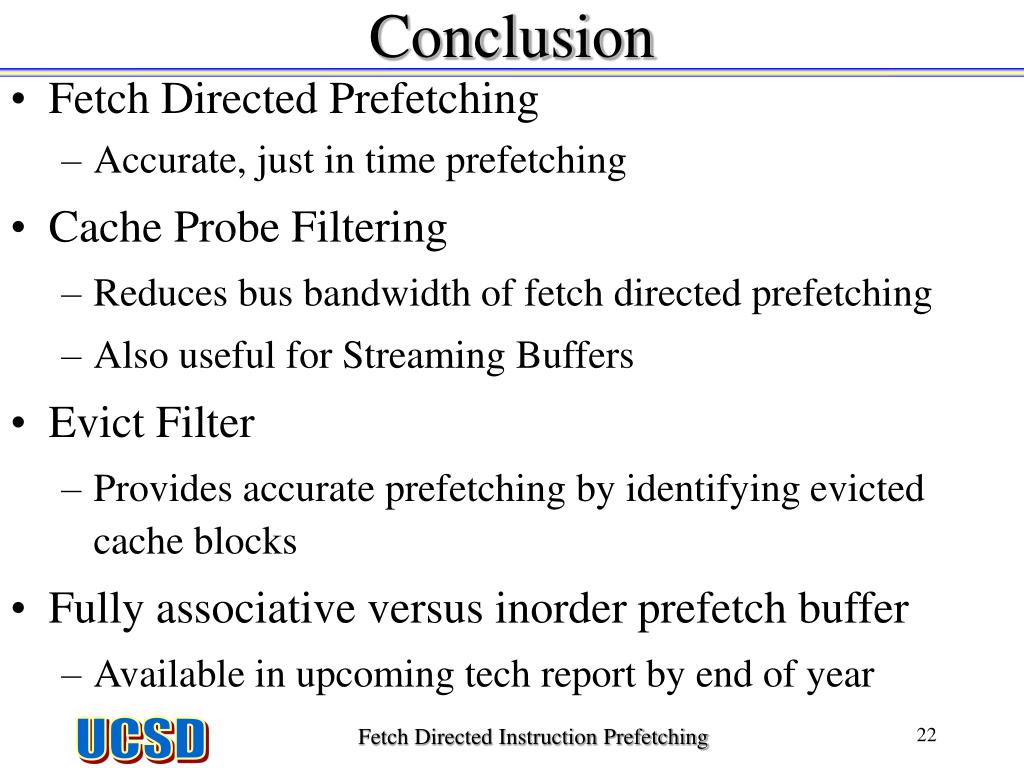 Conclusion

• Fetch Directed Prefetching
– Accurate, just in time prefetching

• Cache Probe Filtering
– Reduces bus bandwidth of fetch directed prefetching
– Also useful for Streaming Buffers

• Evict Filter
– Provides accurate prefetching by identifying evicted cache blocks

• Fully associative versus inorder prefetch buffer
– Available in upcoming tech report by end of year

UCSD

Fetch Directed Instruction Prefetching

22